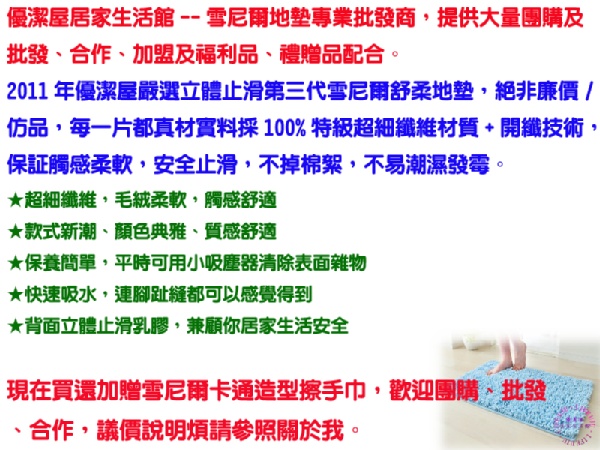 優潔屋居家生活館 -- 雪尼爾地墊專業批發商，提供大量團購及批發、合作、加盟及福利品、禮贈品配合。

2011 年優潔屋嚴選立體止滑第三代雪尼爾舒柔地墊，絕非廉價 / 仿品，每一片都真材實料採 100% 特級超細纖維材質 + 開纖技術，保証觸感柔軟，安全止滑，不掉棉絮，不易潮濕發霉。

★超細纖維，毛絨柔軟，觸感舒適
★款式新潮、顏色典雅、質感舒適
★保養簡單，平時可用小吸塵器清除表面雜物
★快速吸水，連腳趾縫都可以感覺得到
★背面立體止滑乳膠，兼顧你居家生活安全

現在買還加贈雪尼爾卡通造型擦手巾，歡迎團購、批發、合作，議價說明煩請參照關於我。